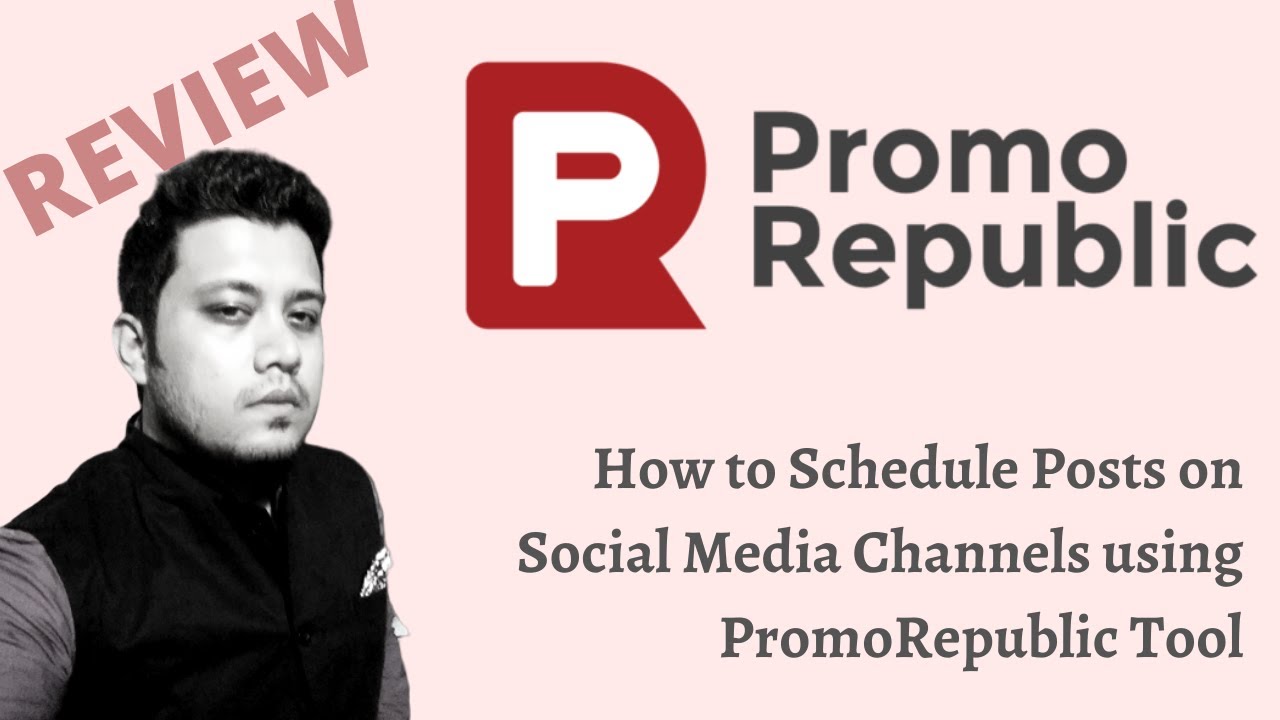 REVIEW

Promo Republic

How to Schedule Posts on Social Media Channels using PromoRepublic Tool